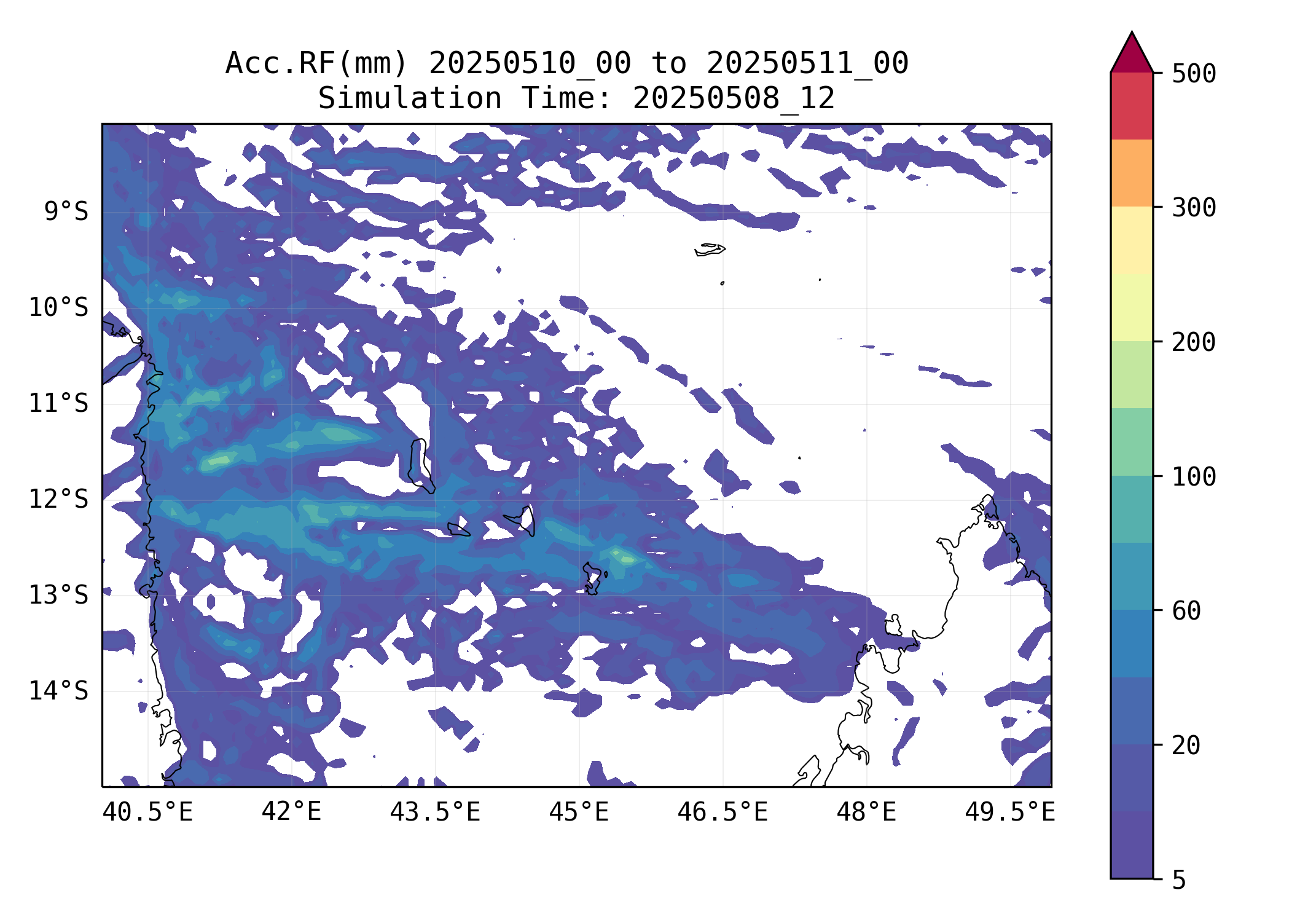 Acc.RF(mm) 20250510_00 to 20250511_00
Simulation Time: 20250508_12

9°S
10°S
11°S
12°S
13°S
14°S

40.5°E
42°E
43.5°E
45°E
46.5°E
48°E
49.5°E

500
300
200
100
60
20
5